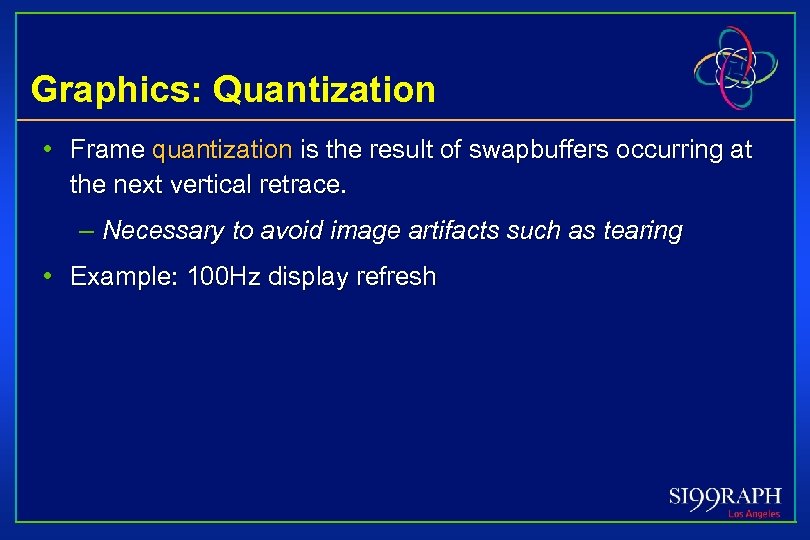 Graphics: Quantization

• Frame quantization is the result of swapbuffers occurring at the next vertical retrace.

– Necessary to avoid image artifacts such as tearing

• Example: 100Hz display refresh

SI99RAPH
Los Angeles